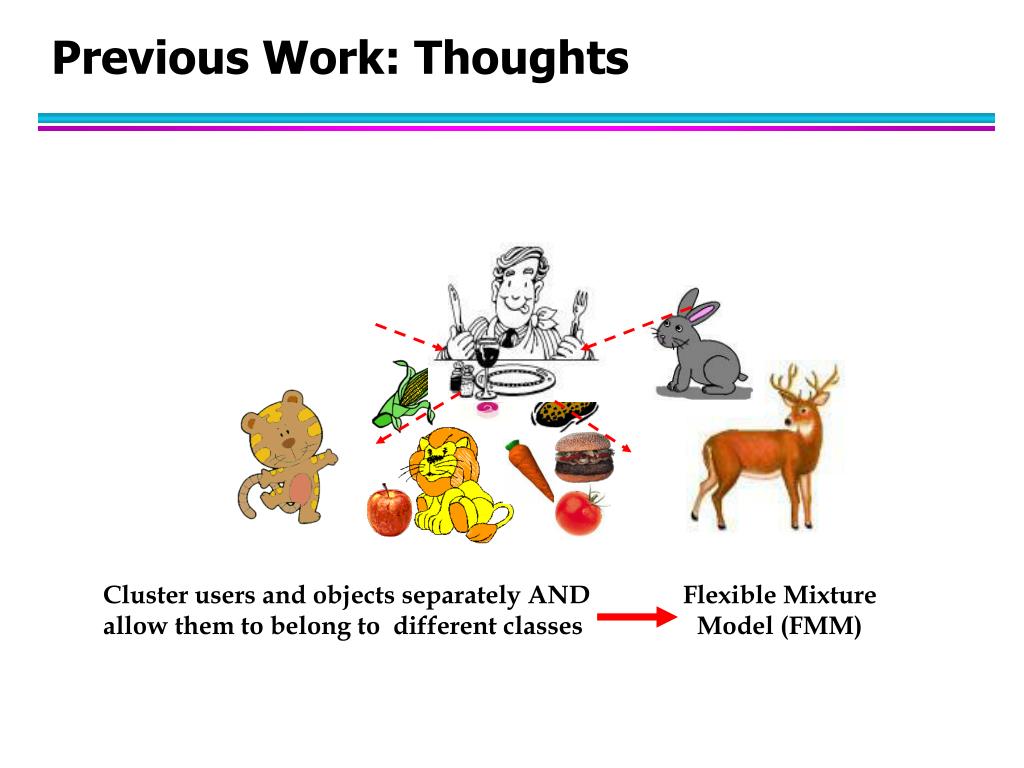 Previous Work: Thoughts

Cluster users and objects separately AND allow them to belong to different classes

Flexible Mixture Model (FMM)